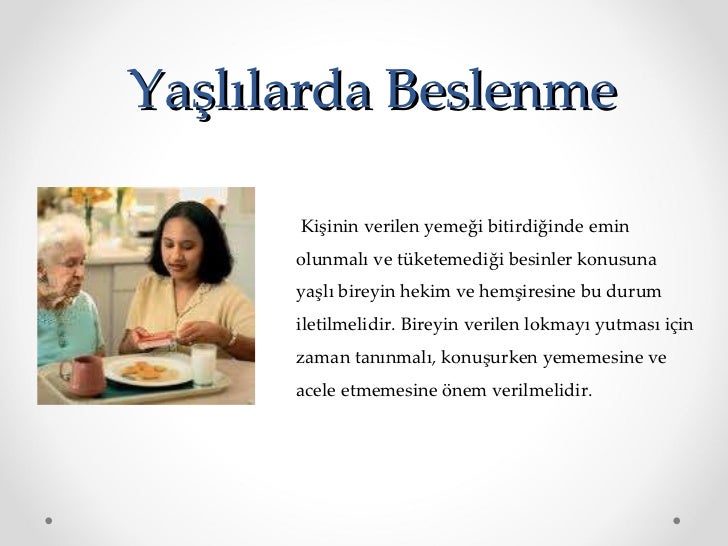 Yaşlılarda Beslenme

Kişinin verilen yemeği bitirdiğinde emin olunmalı ve tüketemediği besinler konusuna yaşlı bireyin hekim ve hemşiresine bu durum iletilmelidir. Bireyin verilen lokmayı yutması için zaman tanınmalı, konuşurken yememesine ve acele etmemesine önem verilmelidir.